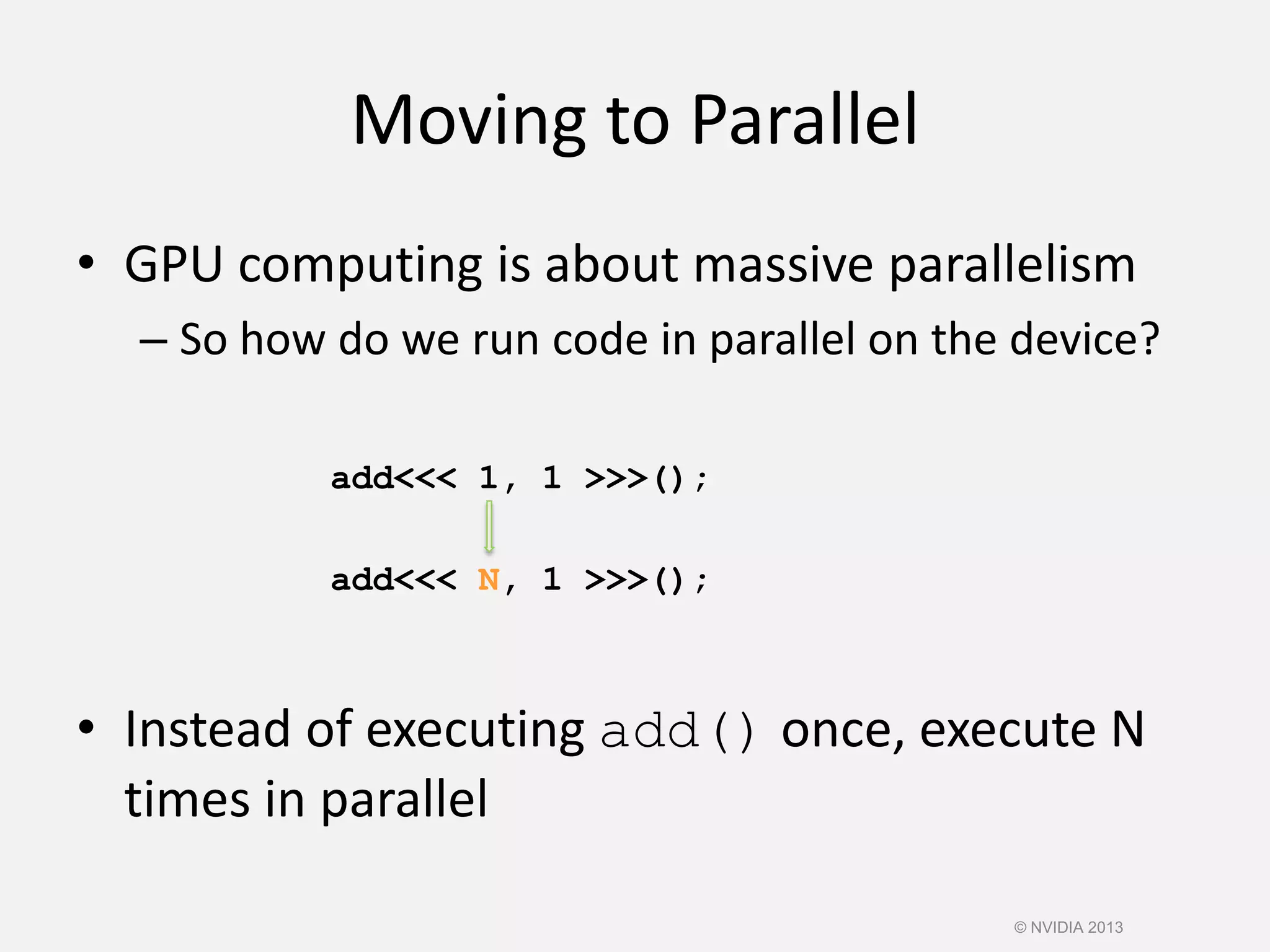 Moving to Parallel

• GPU computing is about massive parallelism

– So how do we run code in parallel on the device?

add<<< 1, 1 >>>();

add<<< N, 1 >>>();

• Instead of executing add() once, execute N times in parallel

© NVIDIA 2013